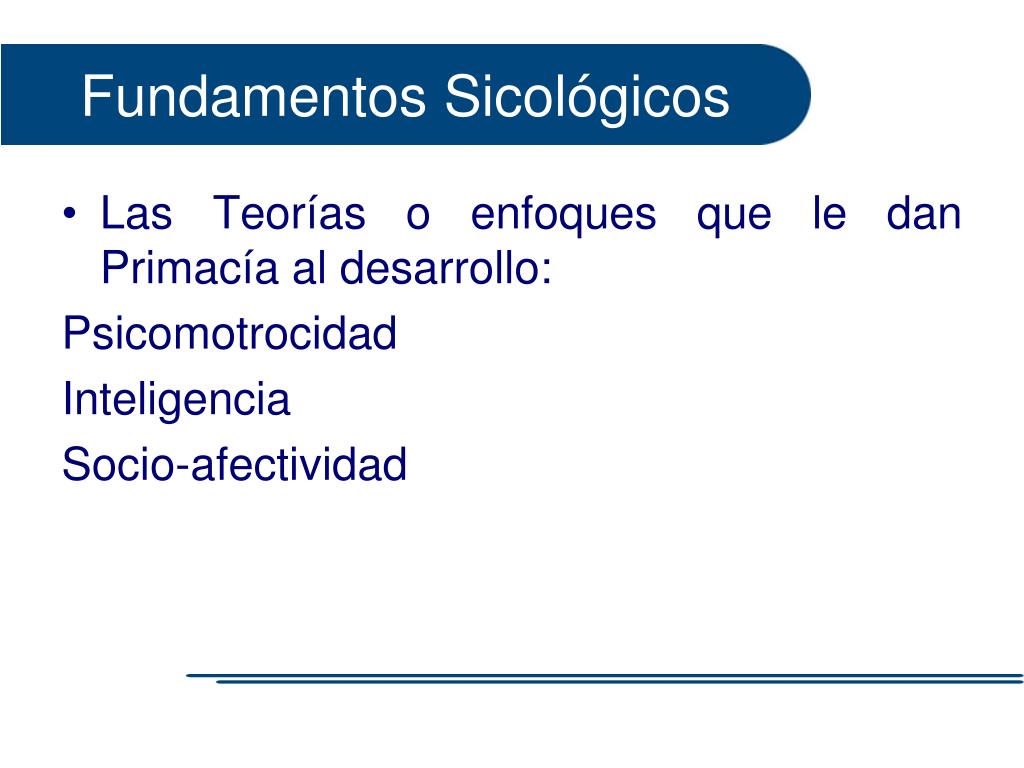 Fundamentos Sicológicos

• Las Teorías o enfoques que le dan Primacía al desarrollo:

Psicomotrocidad

Inteligencia

Socio-afectividad